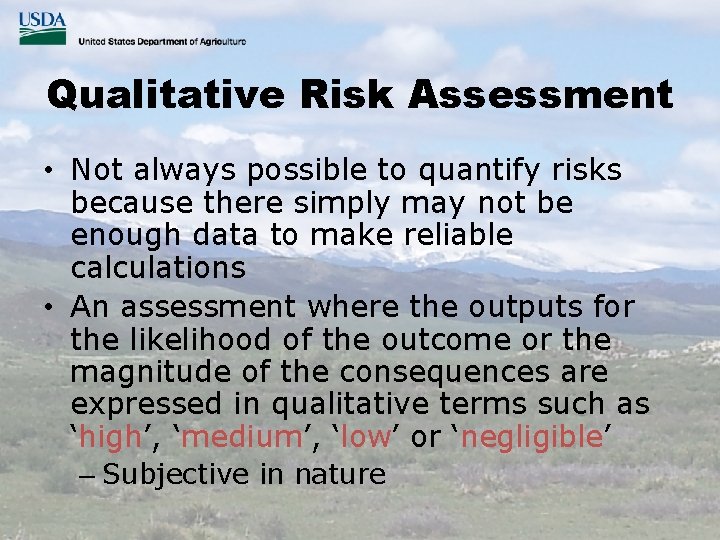 USDA
United States Department of Agriculture

Qualitative Risk Assessment

• Not always possible to quantify risks because there simply may not be enough data to make reliable calculations
• An assessment where the outputs for the likelihood of the outcome or the magnitude of the consequences are expressed in qualitative terms such as ‘high’, ‘medium’, ‘low’ or ‘negligible’
– Subjective in nature